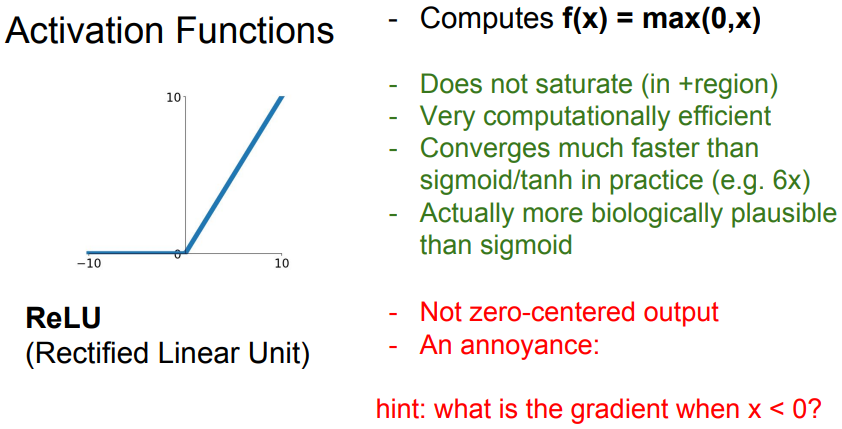 Activation Functions

10
0
−10
10

**ReLU**
(Rectified Linear Unit)

- Computes **f(x) = max(0,x)**

- Does not saturate (in +region)
- Very computationally efficient
- Converges much faster than sigmoid/tanh in practice (e.g. 6x)
- Actually more biologically plausible than sigmoid

- Not zero-centered output
- An annoyance:

hint: what is the gradient when x < 0?